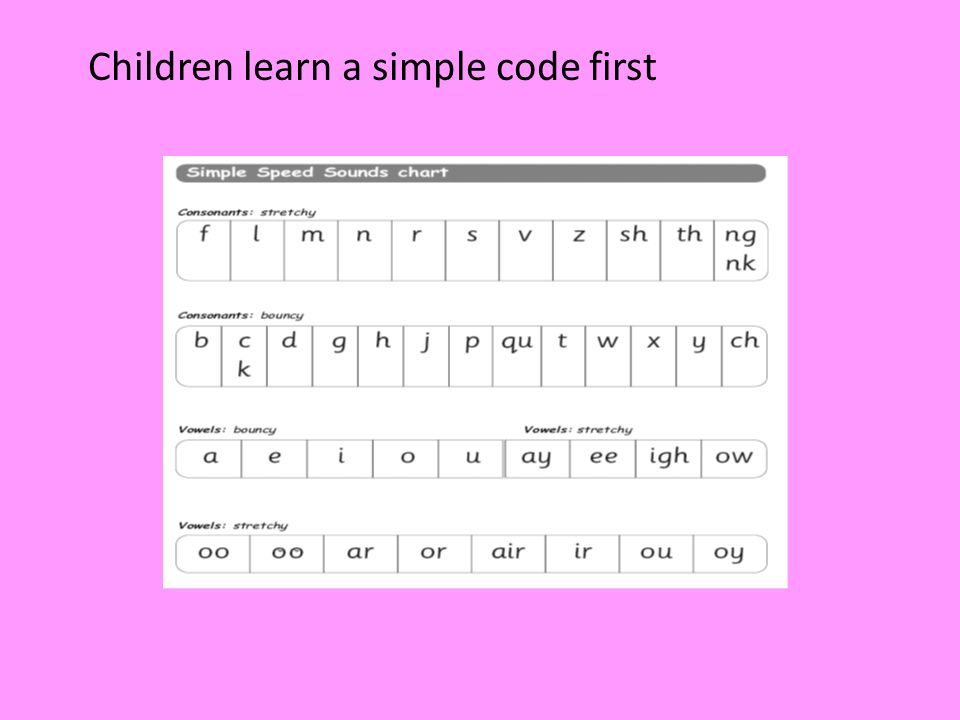 Children learn a simple code first

Simple Speed Sounds chart

Consonants: stretchy

| f | l | m | n | r | s | v | z | sh | th | ng nk |
|---|---|---|---|---|---|---|---|---|---|---|

Consonants: bouncy

| b | c k | d | g | h | j | p | qu | t | w | x | y | ch |
|---|---|---|---|---|---|---|---|---|---|---|---|---|

Vowels: bouncy

| a | e | i | o | u |
|---|---|---|---|---|

Vowels: stretchy

| ay | ee | igh | ow |
|---|---|---|---|

Vowels: stretchy

| oo | oo | ar | or | air | ir | ou | oy |
|---|---|---|---|---|---|---|---|